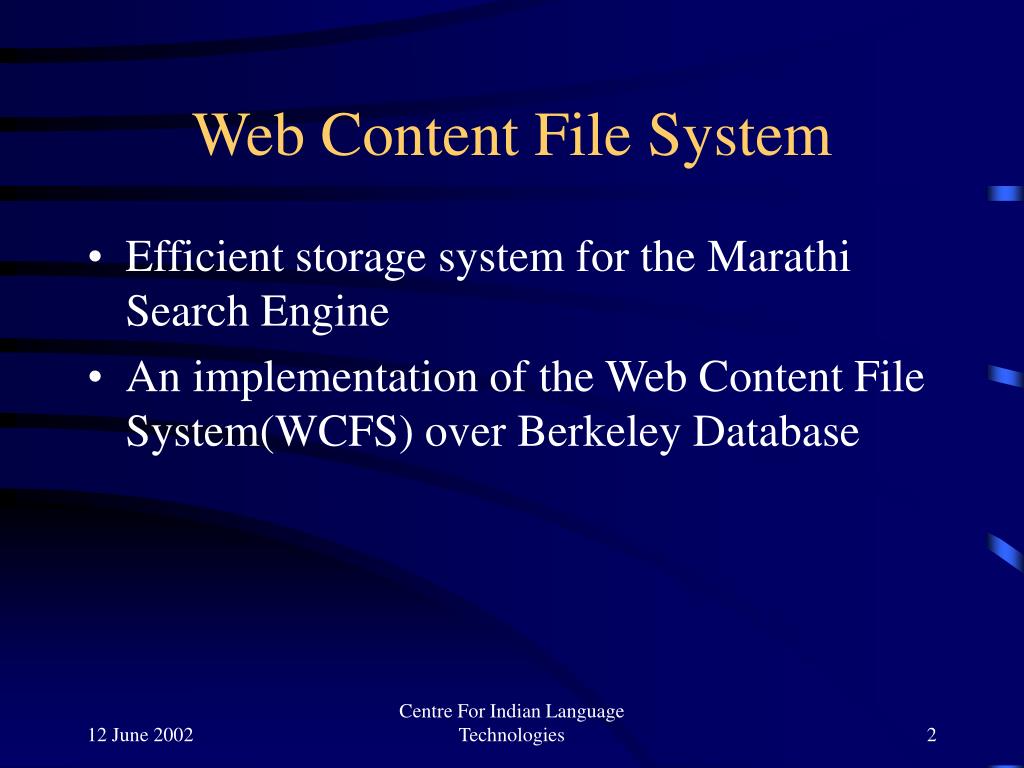 Web Content File System

• Efficient storage system for the Marathi Search Engine
• An implementation of the Web Content File System(WCFS) over Berkeley Database

12 June 2002

Centre For Indian Language Technologies

2